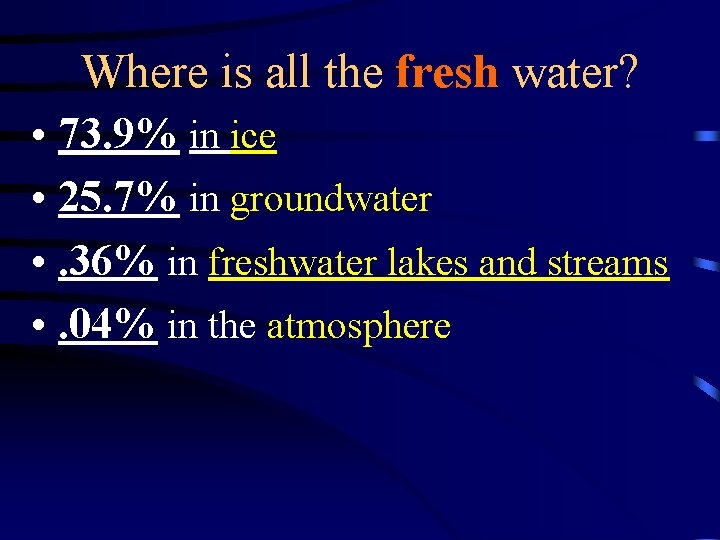 Where is all the fresh water?

• 73.9% in ice
• 25.7% in groundwater
• .36% in freshwater lakes and streams
• .04% in the atmosphere